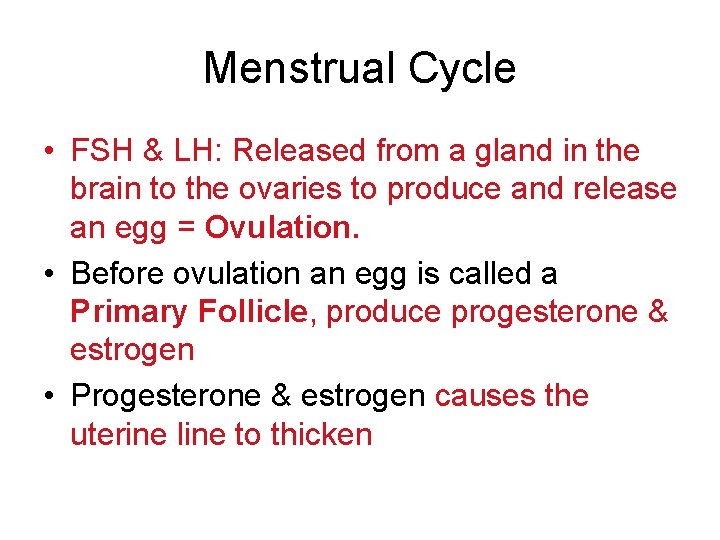 Menstrual Cycle

• FSH & LH: Released from a gland in the brain to the ovaries to produce and release an egg = Ovulation.

• Before ovulation an egg is called a Primary Follicle, produce progesterone & estrogen

• Progesterone & estrogen causes the uterine line to thicken